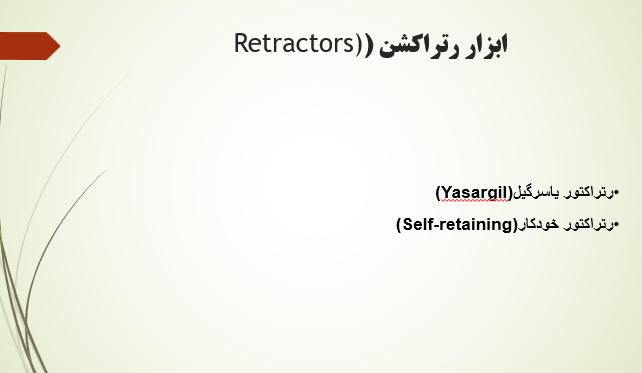 ابزار رتراکشن ((Retractors

•رتراکتور یاسرگیل(Yasargil)

•رتراکتور خودکار(Self-retaining)